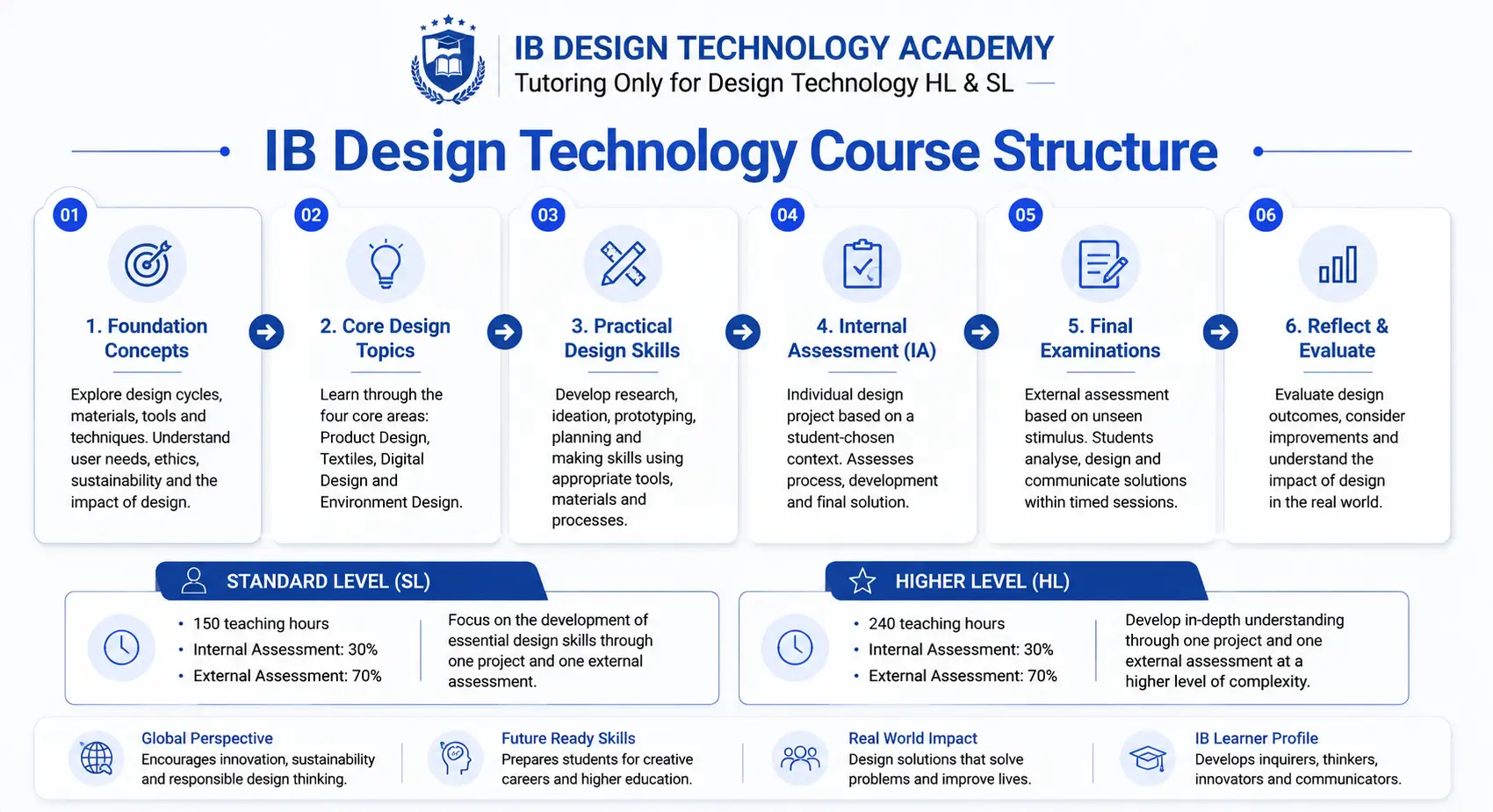 IB DESIGN TECHNOLOGY ACADEMY
Tutoring Only for Design Technology HL & SL

IB Design Technology Course Structure

01
1. Foundation Concepts
Explore design cycles, materials, tools and techniques. Understand user needs, ethics, sustainability and the impact of design.

02
2. Core Design Topics
Learn through the four core areas: Product Design, Textiles, Digital Design and Environment Design.

03
3. Practical Design Skills
Develop research, ideation, prototyping, planning and making skills using appropriate tools, materials and processes.

04
4. Internal Assessment (IA)
Individual design project based on a student-chosen context. Assesses process, development and final solution.

05
5. Final Examinations
External assessment based on unseen stimulus. Students analyse, design and communicate solutions within timed sessions.

06
6. Reflect & Evaluate
Evaluate design outcomes, consider improvements and understand the impact of design in the real world.

STANDARD LEVEL (SL)
• 150 teaching hours
• Internal Assessment: 30%
• External Assessment: 70%
Focus on the development of essential design skills through one project and one external assessment.

HIGHER LEVEL (HL)
• 240 teaching hours
• Internal Assessment: 30%
• External Assessment: 70%
Develop in-depth understanding through one project and one external assessment at a higher level of complexity.

Global Perspective
Encourages innovation, sustainability and responsible design thinking.

Future Ready Skills
Prepares students for creative careers and higher education.

Real World Impact
Design solutions that solve problems and improve lives.

IB Learner Profile
Develops inquirers, thinkers, innovators and communicators.